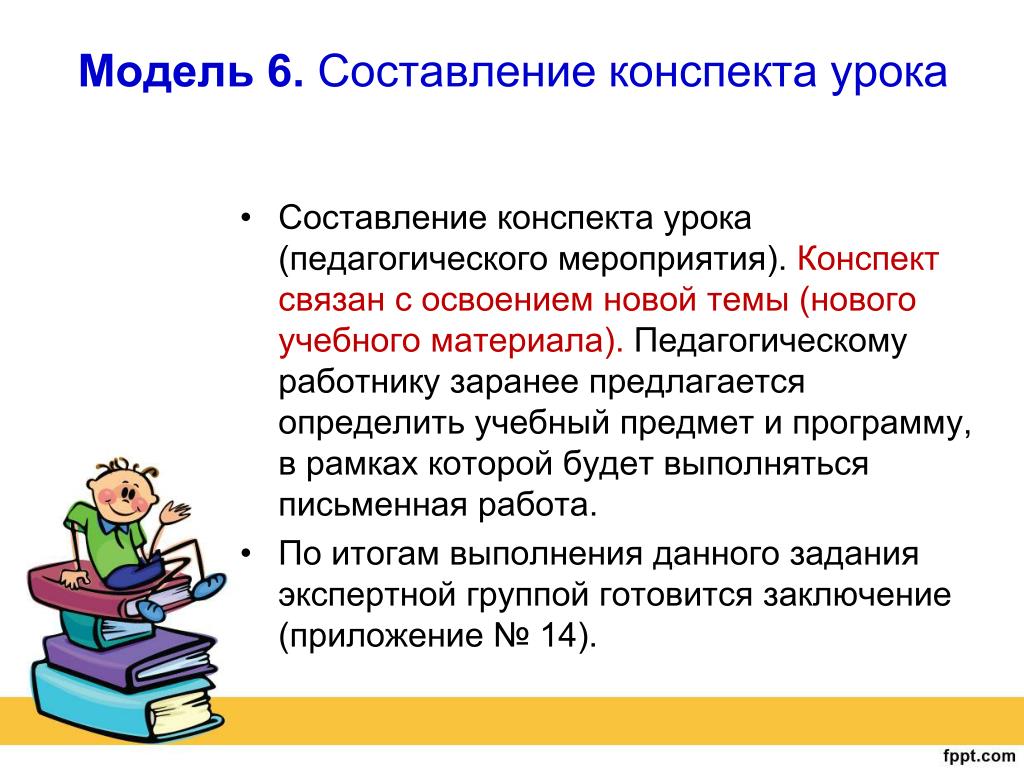 Модель 6. Составление конспекта урока

• Составление конспекта урока (педагогического мероприятия). Конспект связан с освоением новой темы (нового учебного материала). Педагогическому работнику заранее предлагается определить учебный предмет и программу, в рамках которой будет выполняться письменная работа.

• По итогам выполнения данного задания экспертной группой готовится заключение (приложение № 14).

fppt.com